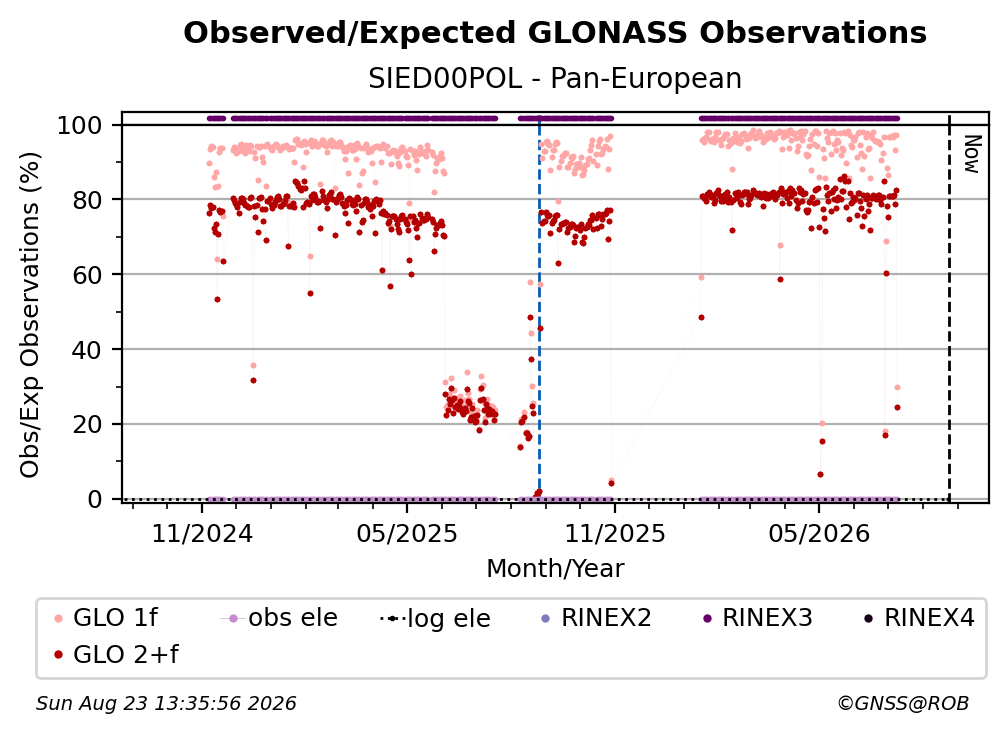 Observed/Expected GLONASS Observations

SIED00POL - Pan-European

Obs/Exp Observations (%)

100
80
60
40
20
0

Now

11/2024
05/2025
11/2025
05/2026

Month/Year

GLO 1f
obs ele
log ele
RINEX2
RINEX3
RINEX4
GLO 2+f

Sun Aug 23 13:35:56 2026

©GNSS@ROB